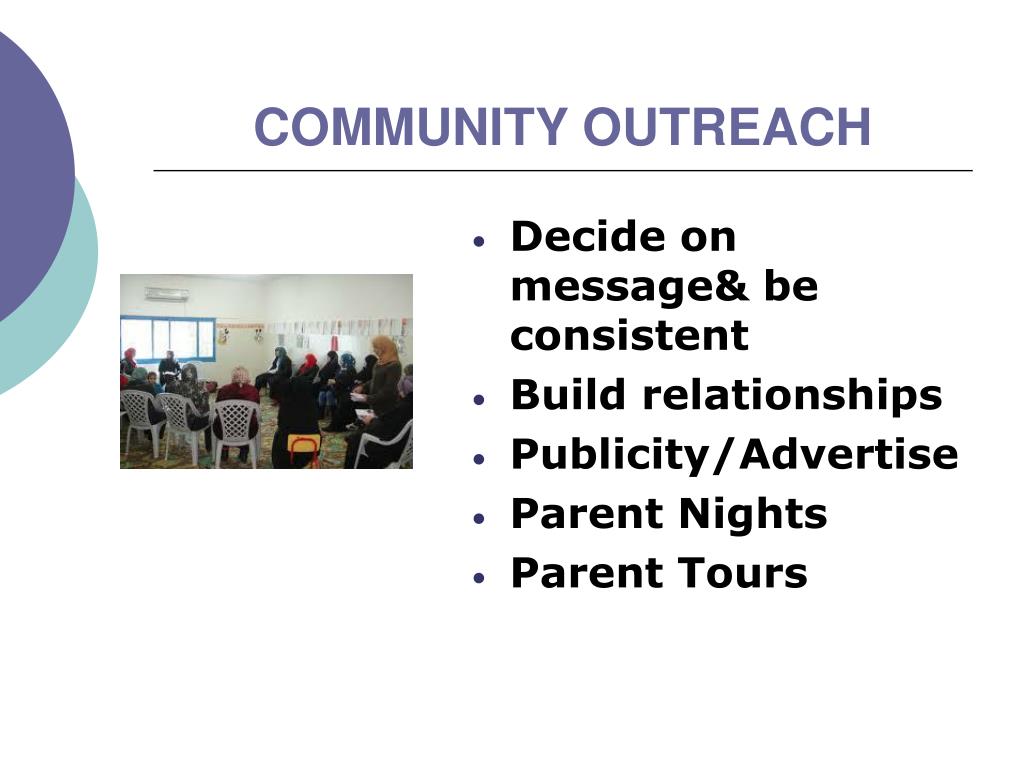 COMMUNITY OUTREACH

- Decide on message& be consistent
- Build relationships
- Publicity/Advertise
- Parent Nights
- Parent Tours